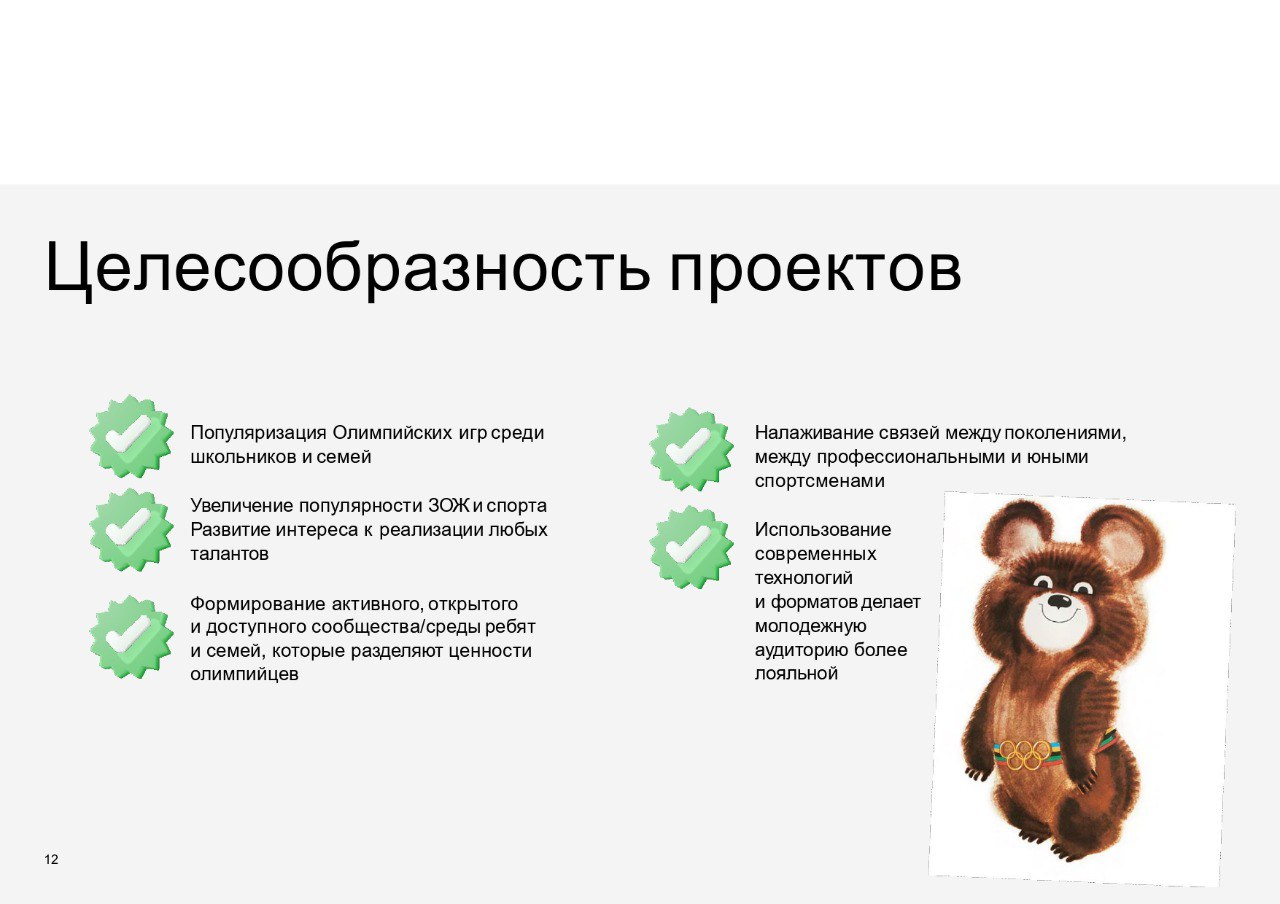 Целесообразность проектов

Популяризация Олимпийских игр среди школьников и семей

Увеличение популярности ЗОЖ и спорта
Развитие интереса к реализации любых талантов

Формирование активного, открытого и доступного сообщества/среды ребят и семей, которые разделяют ценности олимпийцев

Налаживание связей между поколениями, между профессиональными и юными спортсменами

Использование современных технологий и форматов делает молодежную аудиторию более лояльной

12